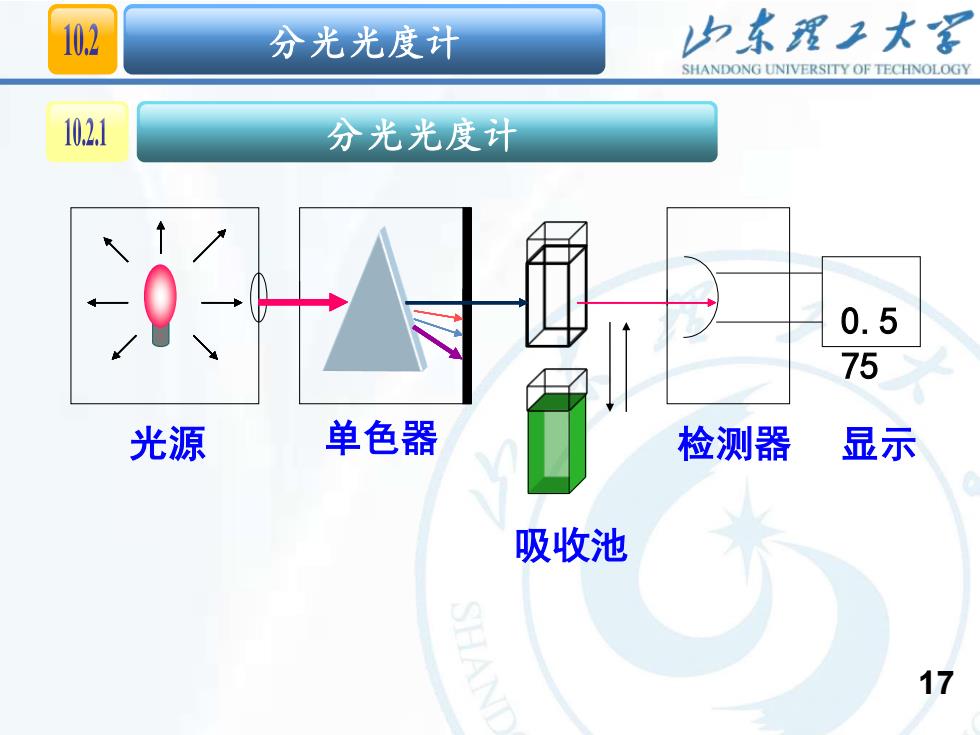 10.2 分光光度计

山东理工大学
SHANDONG UNIVERSITY OF TECHNOLOGY

10.2.1 分光光度计

0. 5
75

光源

单色器

检测器

显示

吸收池

17